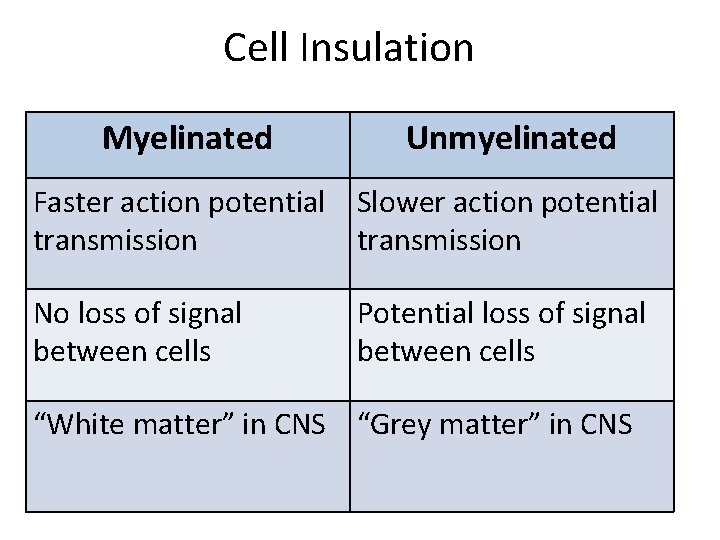 Cell Insulation

| Myelinated | Unmyelinated |
|---|---|
| Faster action potential transmission | Slower action potential transmission |
| No loss of signal between cells | Potential loss of signal between cells |
| “White matter” in CNS | “Grey matter” in CNS |